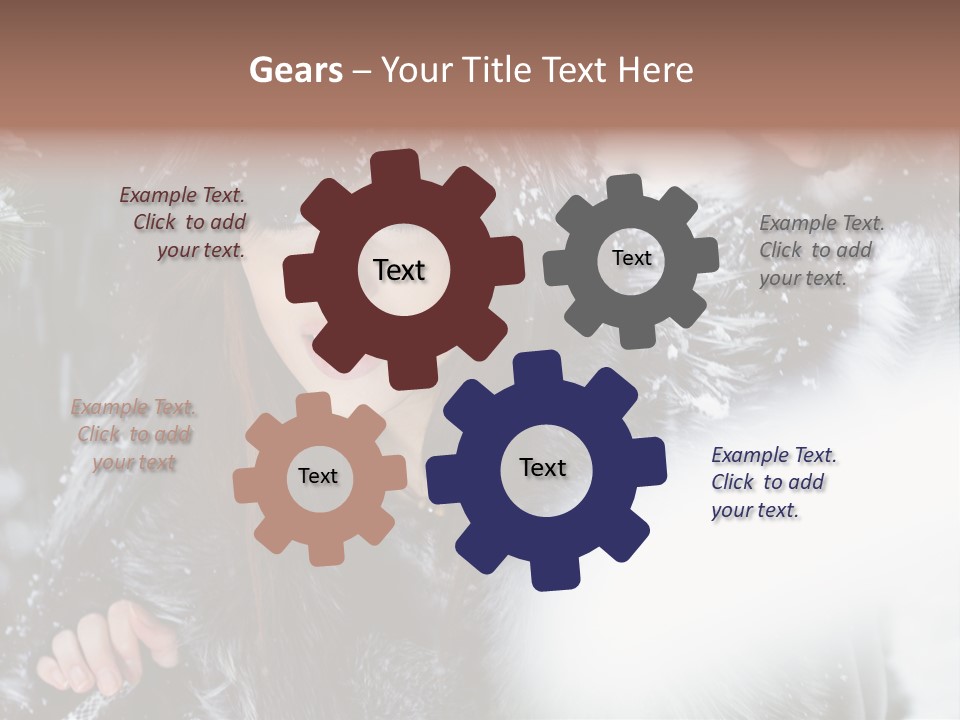 Gears – Your Title Text Here

Example Text. Click to add your text.

Text

Text

Example Text. Click to add your text.

Example Text. Click to add your text

Text

Text

Example Text. Click to add your text.